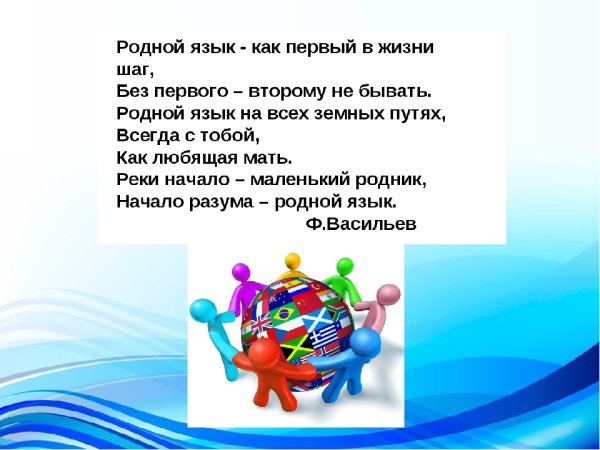 Родной язык - как первый в жизни шаг,
Без первого – второму не бывать.
Родной язык на всех земных путях,
Всегда с тобой,
Как любящая мать.
Реки начало – маленький родник,
Начало разума – родной язык.
Ф.Васильев